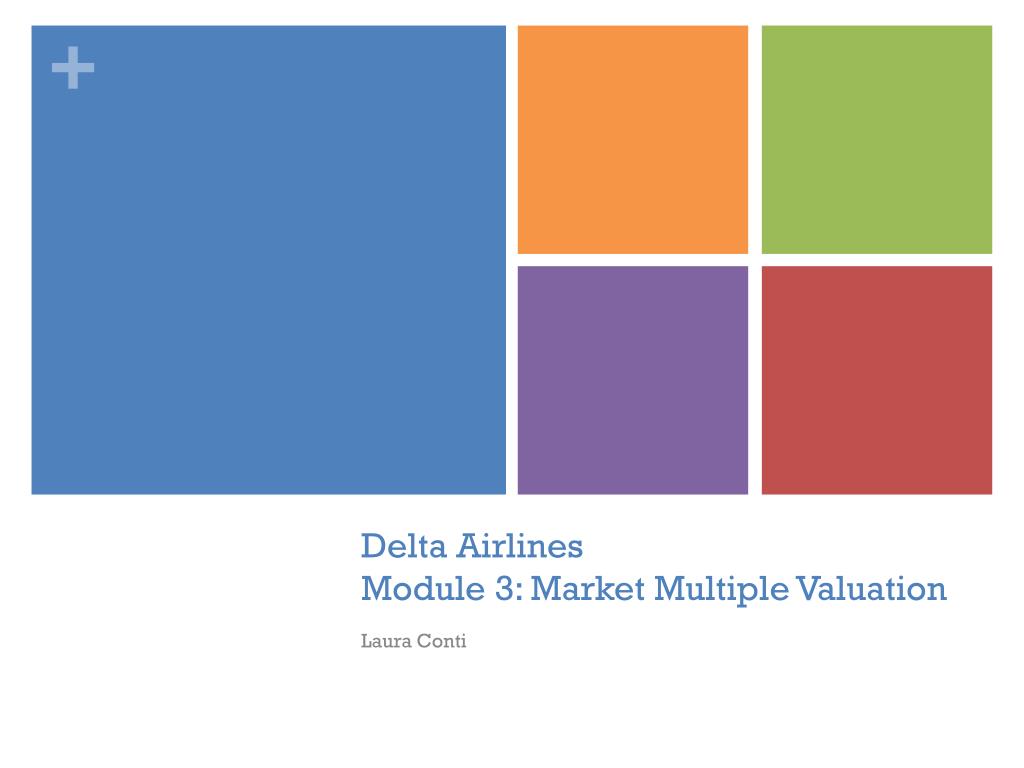 +

Delta Airlines
Module 3: Market Multiple Valuation

Laura Conti